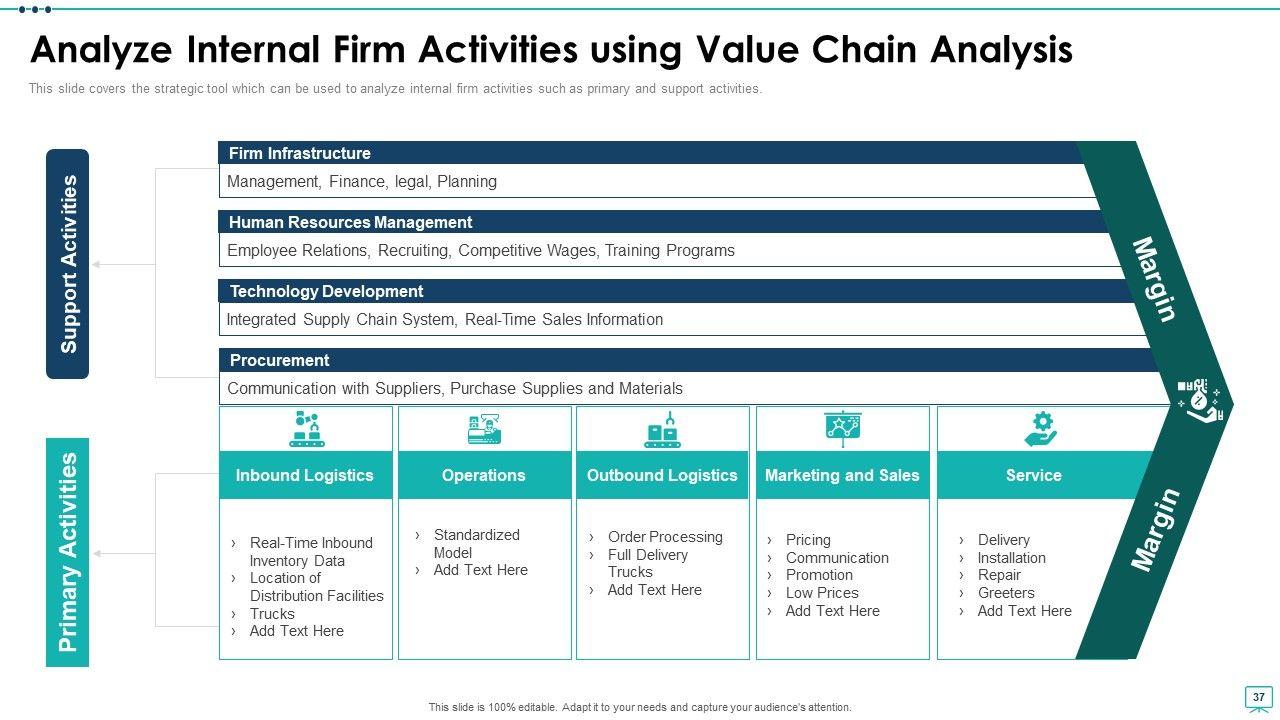 Analyze Internal Firm Activities using Value Chain Analysis

This slide covers the strategic tool which can be used to analyze internal firm activities such as primary and support activities.

Support Activities

Firm Infrastructure
Management, Finance, legal, Planning

Human Resources Management
Employee Relations, Recruiting, Competitive Wages, Training Programs

Technology Development
Integrated Supply Chain System, Real-Time Sales Information

Procurement
Communication with Suppliers, Purchase Supplies and Materials

Margin

Primary Activities

Inbound Logistics
› Real-Time Inbound Inventory Data
› Location of Distribution Facilities
› Trucks
› Add Text Here

Operations
› Standardized Model
› Add Text Here

Outbound Logistics
› Order Processing
› Full Delivery Trucks
› Add Text Here

Marketing and Sales
› Pricing
› Communication
› Promotion
› Low Prices
› Add Text Here

Service
› Delivery
› Installation
› Repair
› Greeters
› Add Text Here

Margin

This slide is 100% editable. Adapt it to your needs and capture your audience's attention.

37